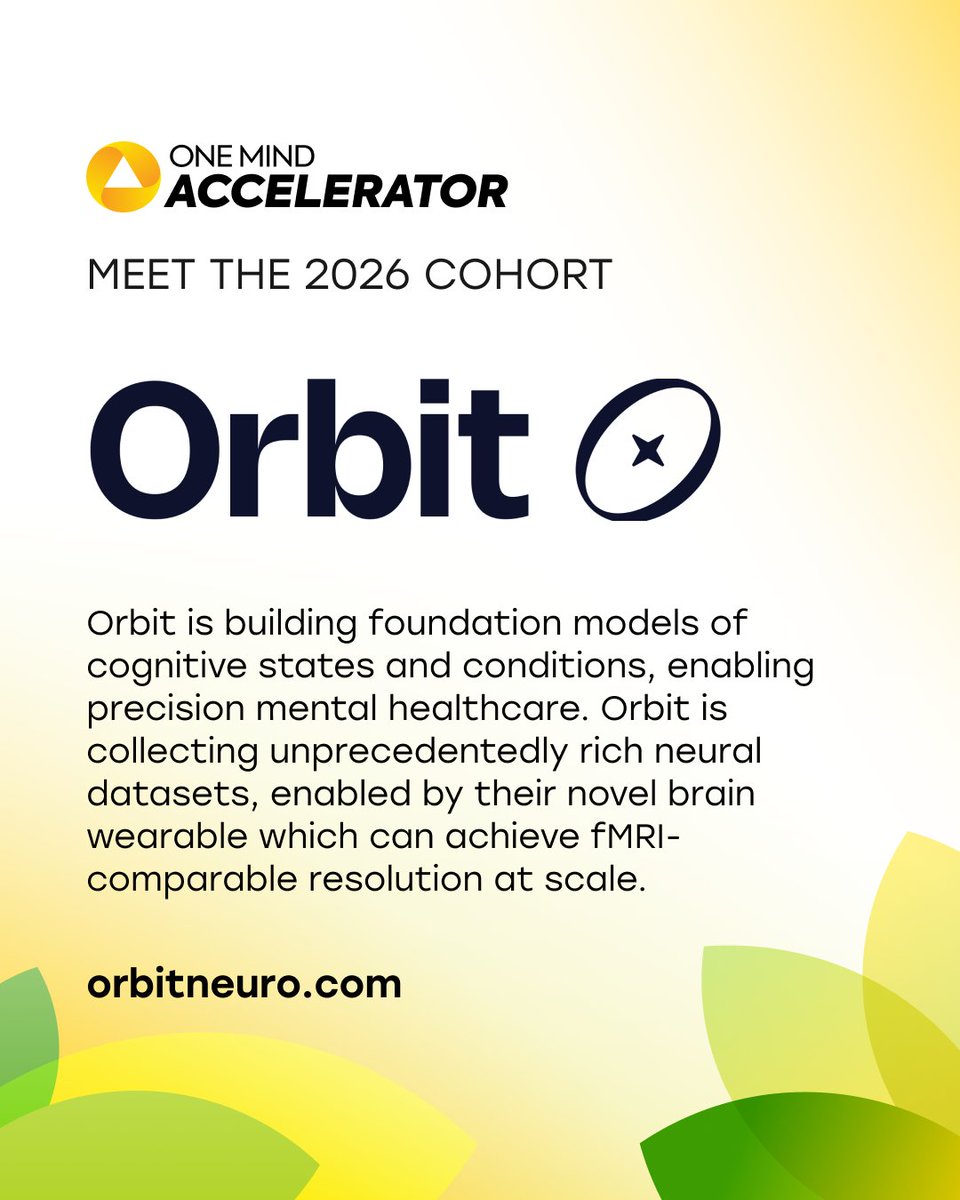 ONE MIND
ACCELERATOR

MEET THE 2026 COHORT

Orbit

Orbit is building foundation models of cognitive states and conditions, enabling precision mental healthcare. Orbit is collecting unprecedentedly rich neural datasets, enabled by their novel brain wearable which can achieve fMRI-comparable resolution at scale.

orbitneuro.com